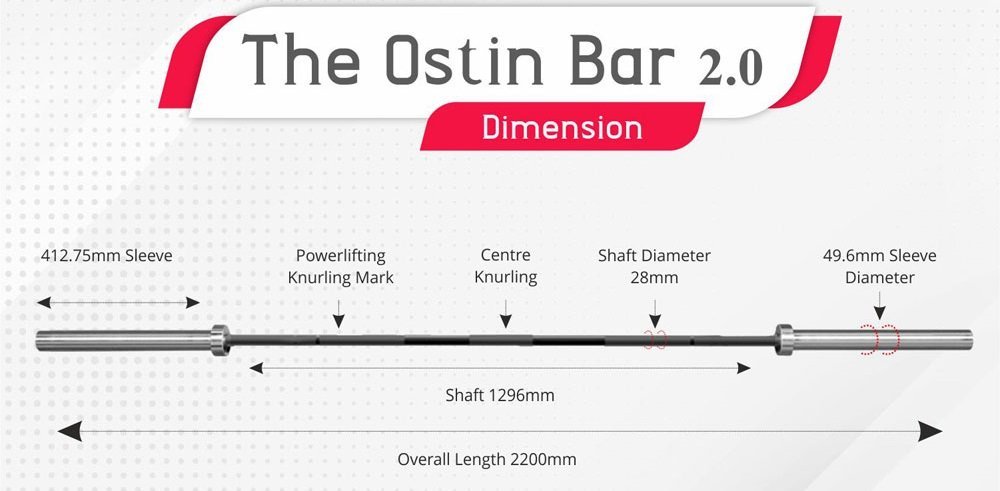 The Ostin Bar 2.0

Dimension

412.75mm Sleeve

Powerlifting Knurling Mark

Centre Knurling

Shaft Diameter 28mm

49.6mm Sleeve Diameter

Shaft 1296mm

Overall Length 2200mm